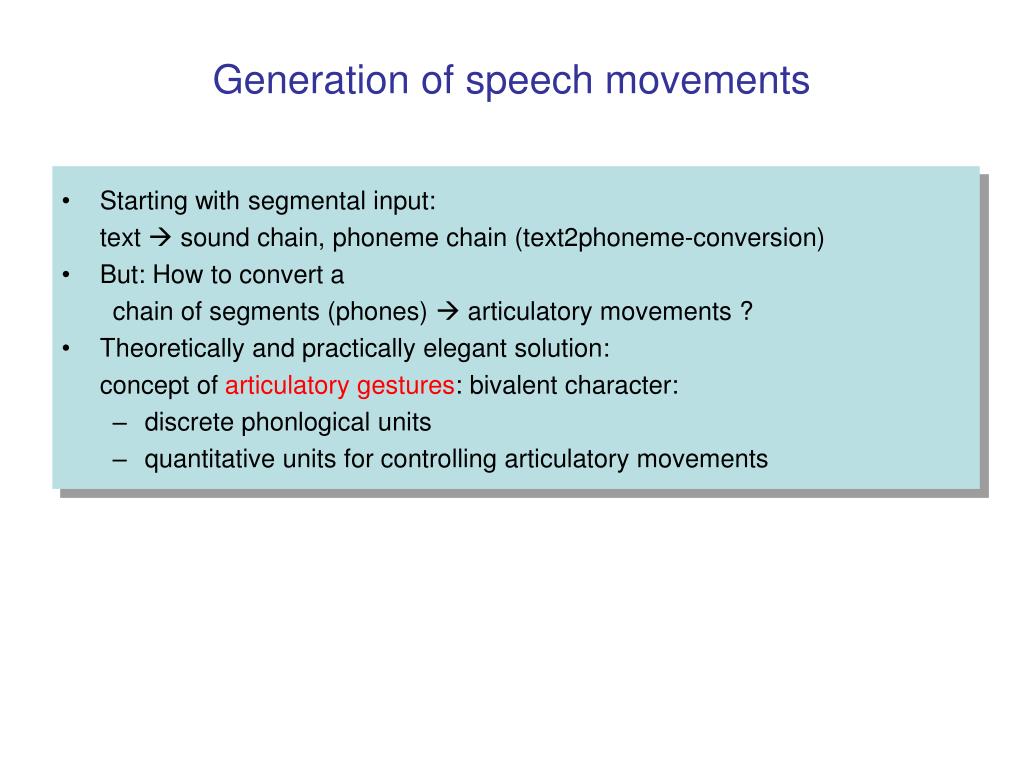 Generation of speech movements

• Starting with segmental input:
text → sound chain, phoneme chain (text2phoneme-conversion)
• But: How to convert a
chain of segments (phones) → articulatory movements ?
• Theoretically and practically elegant solution:
concept of articulatory gestures: bivalent character:
– discrete phonlogical units
– quantitative units for controlling articulatory movements